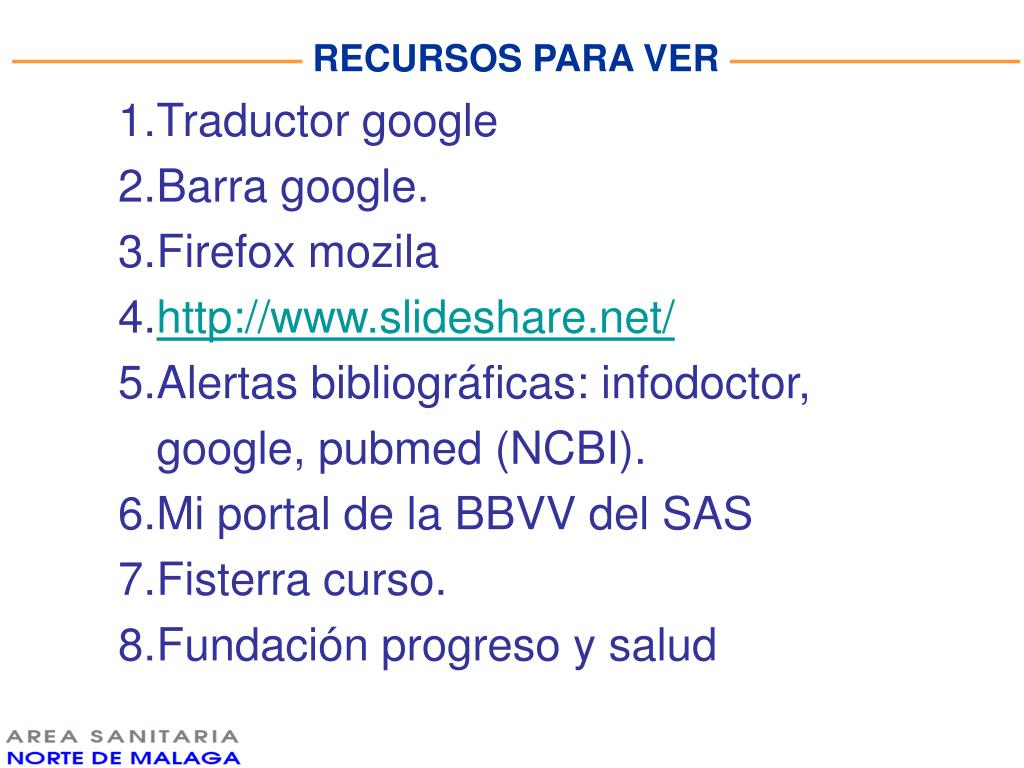 RECURSOS PARA VER

1.Traductor google
2.Barra google.
3.Firefox mozila
4.http://www.slideshare.net/
5.Alertas bibliográficas: infodoctor, google, pubmed (NCBI).
6.Mi portal de la BBVV del SAS
7.Fisterra curso.
8.Fundación progreso y salud

AREA SANITARIA
NORTE DE MALAGA